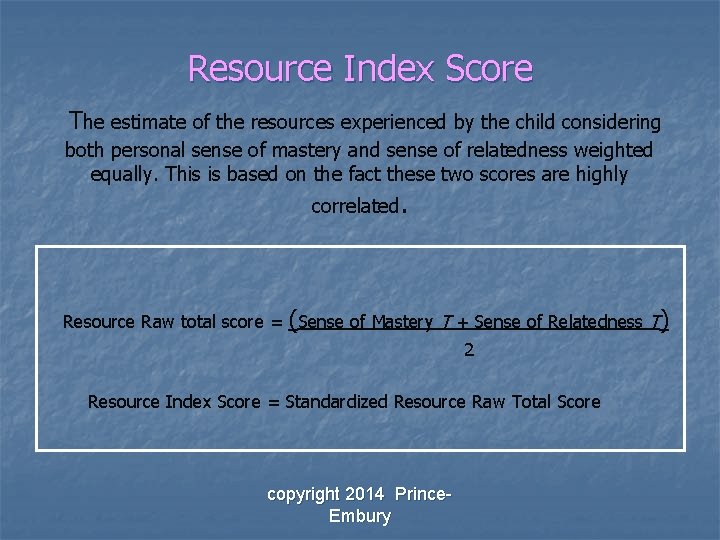 Resource Index Score

The estimate of the resources experienced by the child considering both personal sense of mastery and sense of relatedness weighted equally. This is based on the fact these two scores are highly correlated.

Resource Raw total score = $\frac{(\text{Sense of Mastery } T + \text{Sense of Relatedness } T)}{2}$

Resource Index Score = Standardized Resource Raw Total Score

copyright 2014 Prince-Embury